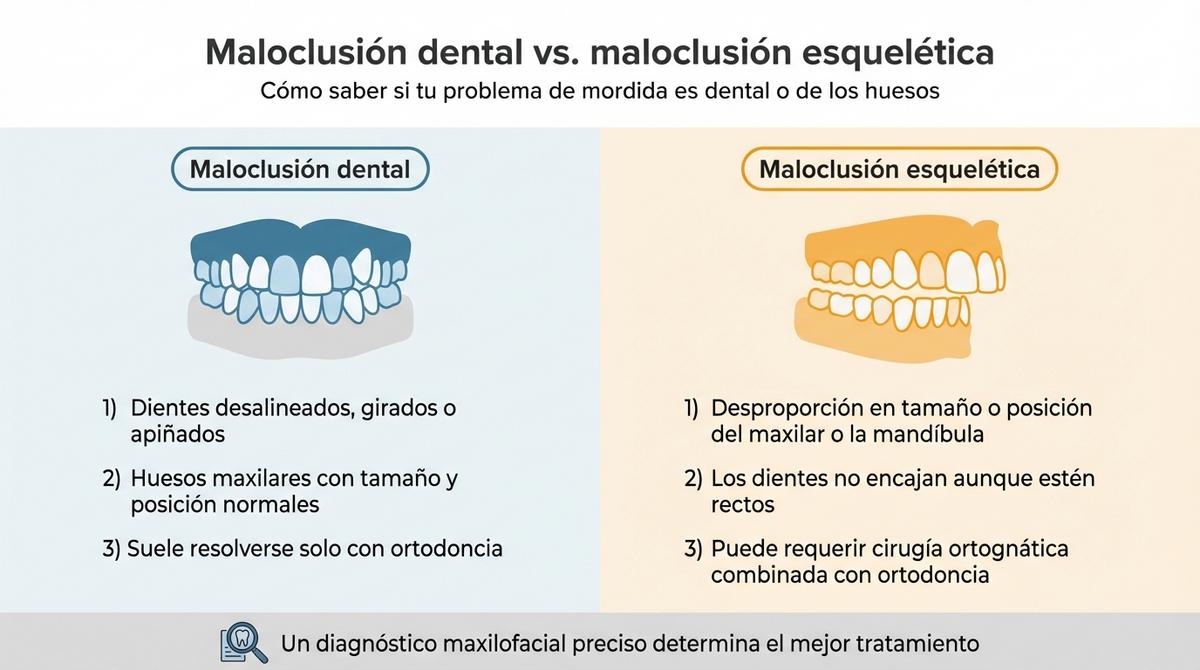 Maloclusión dental vs. maloclusión esquelética

Cómo saber si tu problema de mordida es dental o de los huesos

Maloclusión dental

1) Dientes desalineados, girados o apiñados

2) Huesos maxilares con tamaño y posición normales

3) Suele resolverse solo con ortodoncia

Maloclusión esquelética

1) Desproporción en tamaño o posición del maxilar o la mandíbula

2) Los dientes no encajan aunque estén rectos

3) Puede requerir cirugía ortognática combinada con ortodoncia

Un diagnóstico maxilofacial preciso determina el mejor tratamiento